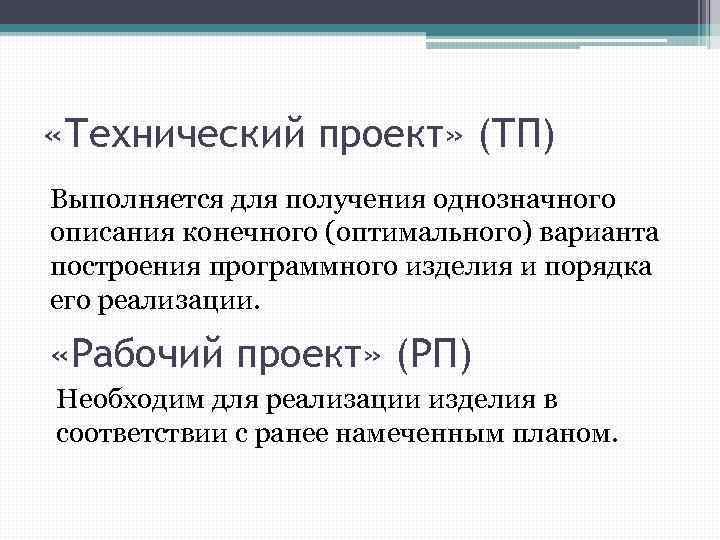 «Технический проект» (ТП)

Выполняется для получения однозначного описания конечного (оптимального) варианта построения программного изделия и порядка его реализации.

«Рабочий проект» (РП)

Необходим для реализации изделия в соответствии с ранее намеченным планом.